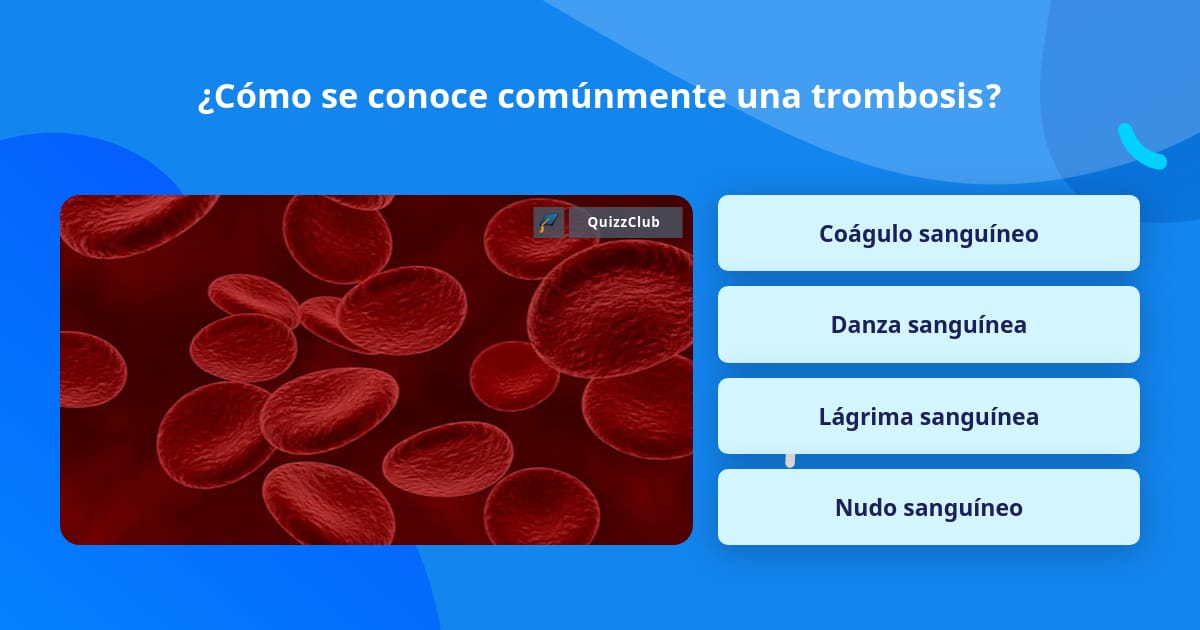 ¿Cómo se conoce comúnmente una trombosis?

QuizzClub

Coágulo sanguíneo

Danza sanguínea

Lágrima sanguínea

Nudo sanguíneo